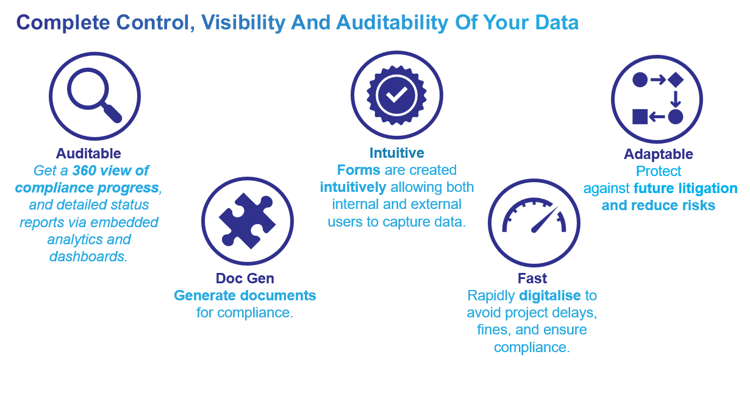 Complete Control, Visibility And Auditability Of Your Data

Auditable
Get a 360 view of compliance progress, and detailed status reports via embedded analytics and dashboards.

Doc Gen
Generate documents for compliance.

Intuitive
Forms are created intuitively allowing both internal and external users to capture data.

Fast
Rapidly digitalise to avoid project delays, fines, and ensure compliance.

Adaptable
Protect against future litigation and reduce risks